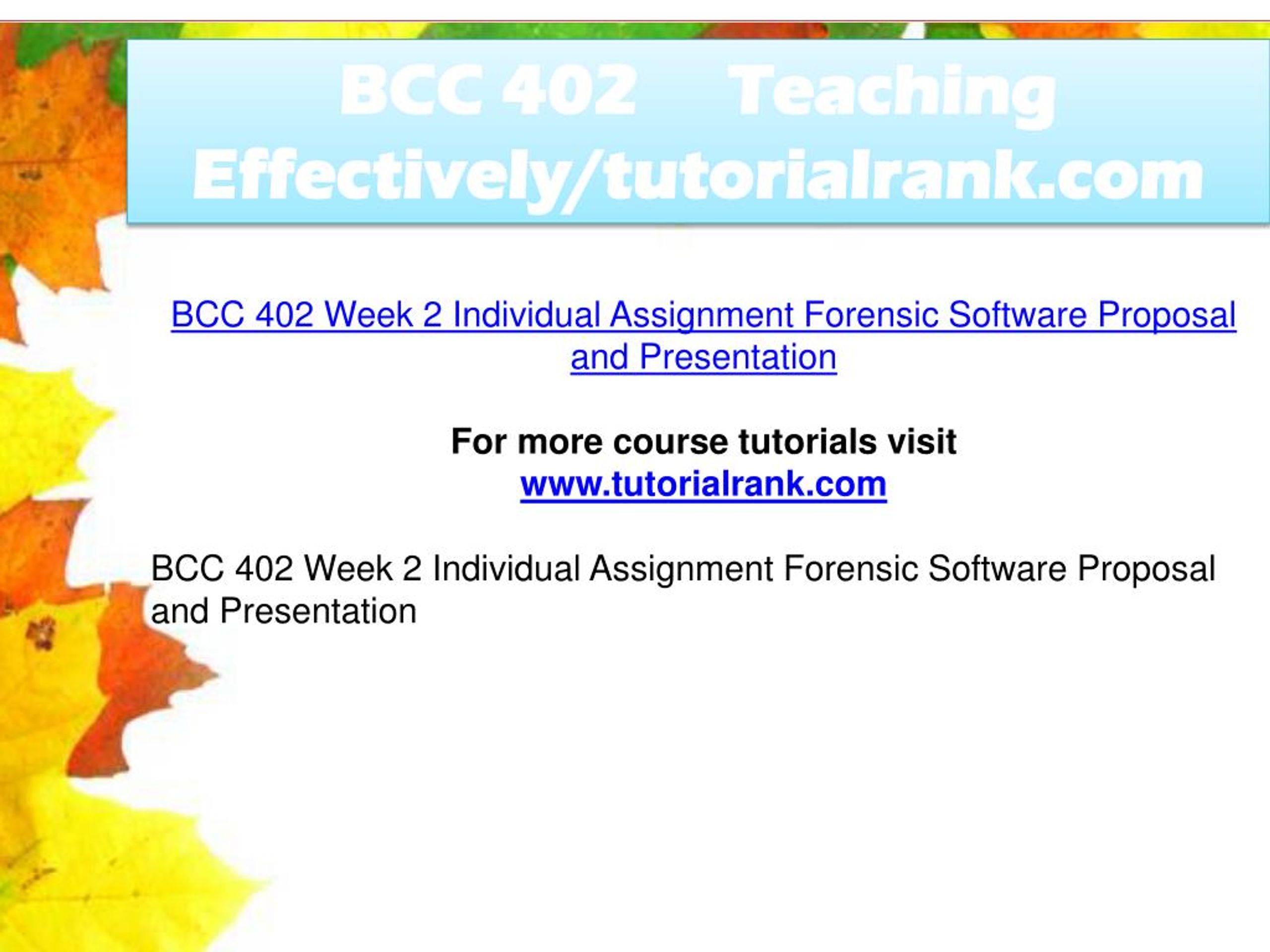 BCC 402 Teaching Effectively/tutorialrank.com

BCC 402 Week 2 Individual Assignment Forensic Software Proposal and Presentation

For more course tutorials visit
www.tutorialrank.com

BCC 402 Week 2 Individual Assignment Forensic Software Proposal and Presentation